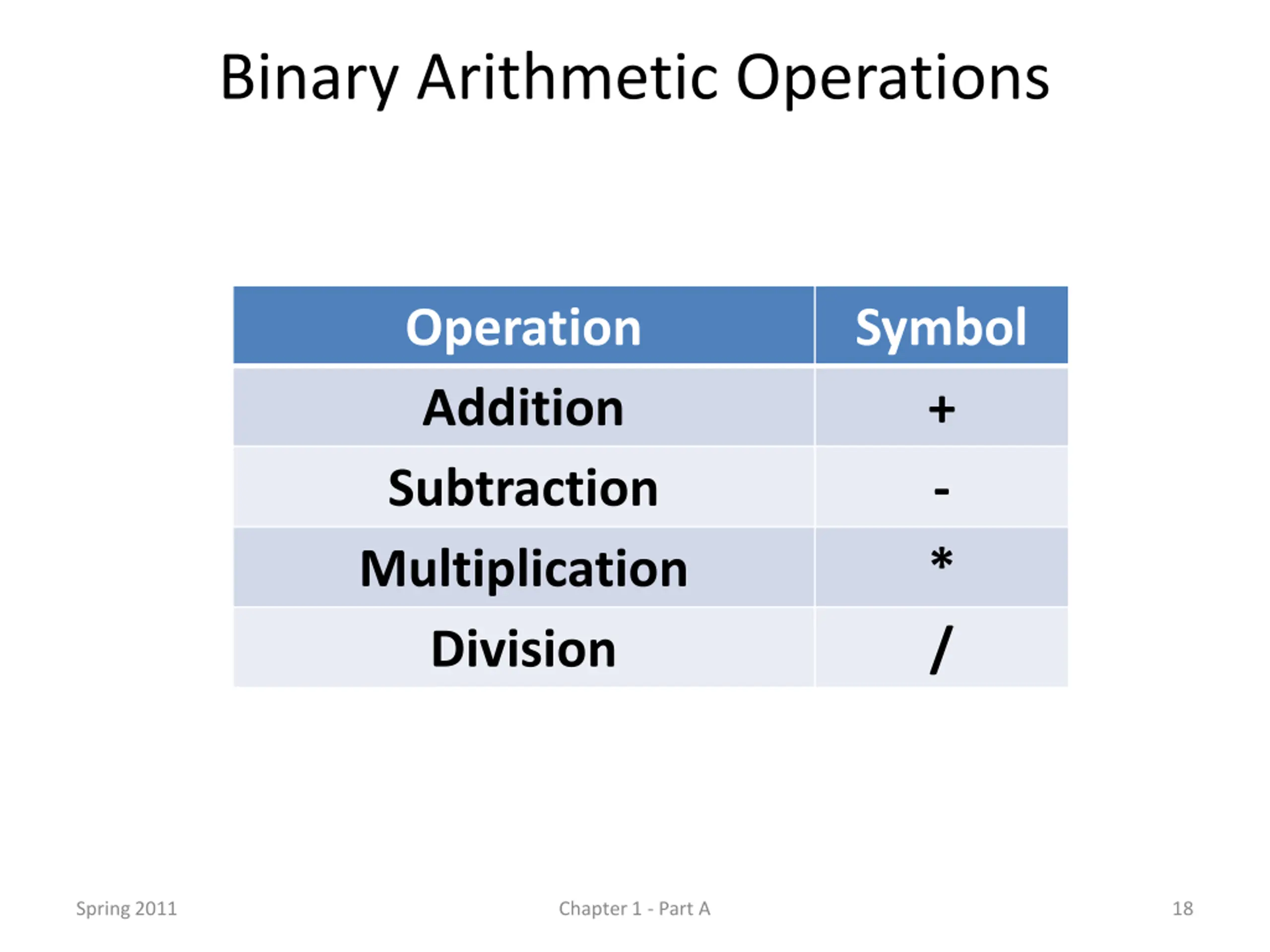 Binary Arithmetic Operations

| Operation | Symbol |
|---|---|
| Addition | + |
| Subtraction | - |
| Multiplication | * |
| Division | / |

Spring 2011

Chapter 1 - Part A

18